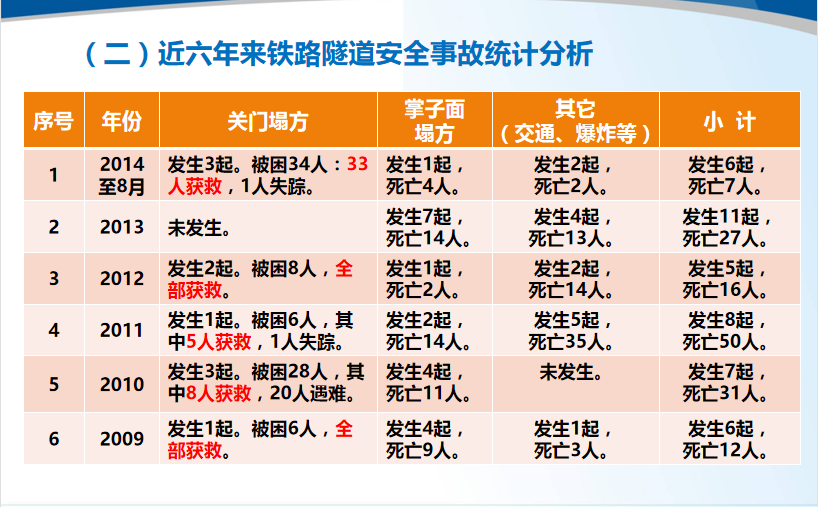 （二）近六年来铁路隧道安全事故统计分析

| 序号 | 年份 | 关门塌方 | 掌子面塌方 | 其它（交通、爆炸等） | 小 计 |
|---|---|---|---|---|---|
| 1 | 2014至8月 | 发生3起。被困34人：33人获救，1人失踪。 | 发生1起，死亡4人。 | 发生2起，死亡2人。 | 发生6起，死亡7人。 |
| 2 | 2013 | 未发生。 | 发生7起，死亡14人。 | 发生4起，死亡13人。 | 发生11起，死亡27人。 |
| 3 | 2012 | 发生2起。被困8人，全部获救。 | 发生1起，死亡2人。 | 发生2起，死亡14人。 | 发生5起，死亡16人。 |
| 4 | 2011 | 发生1起。被困6人，其中5人获救，1人失踪。 | 发生2起，死亡14人。 | 发生5起，死亡35人。 | 发生8起，死亡50人。 |
| 5 | 2010 | 发生3起。被困28人，其中8人获救，20人遇难。 | 发生4起，死亡11人。 | 未发生。 | 发生7起，死亡31人。 |
| 6 | 2009 | 发生1起。被困6人，全部获救。 | 发生4起，死亡9人。 | 发生1起，死亡3人。 | 发生6起，死亡12人。 |